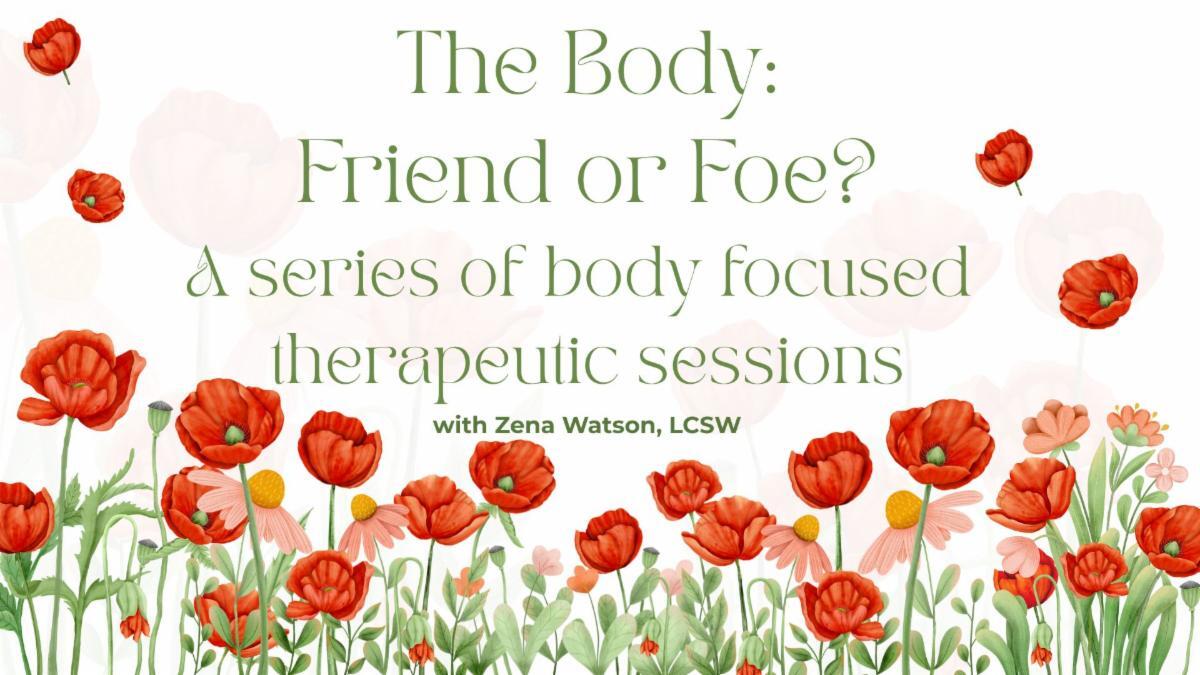 The Body:
Friend or Foe?
A series of body focused therapeutic sessions

with Zena Watson, LCSW